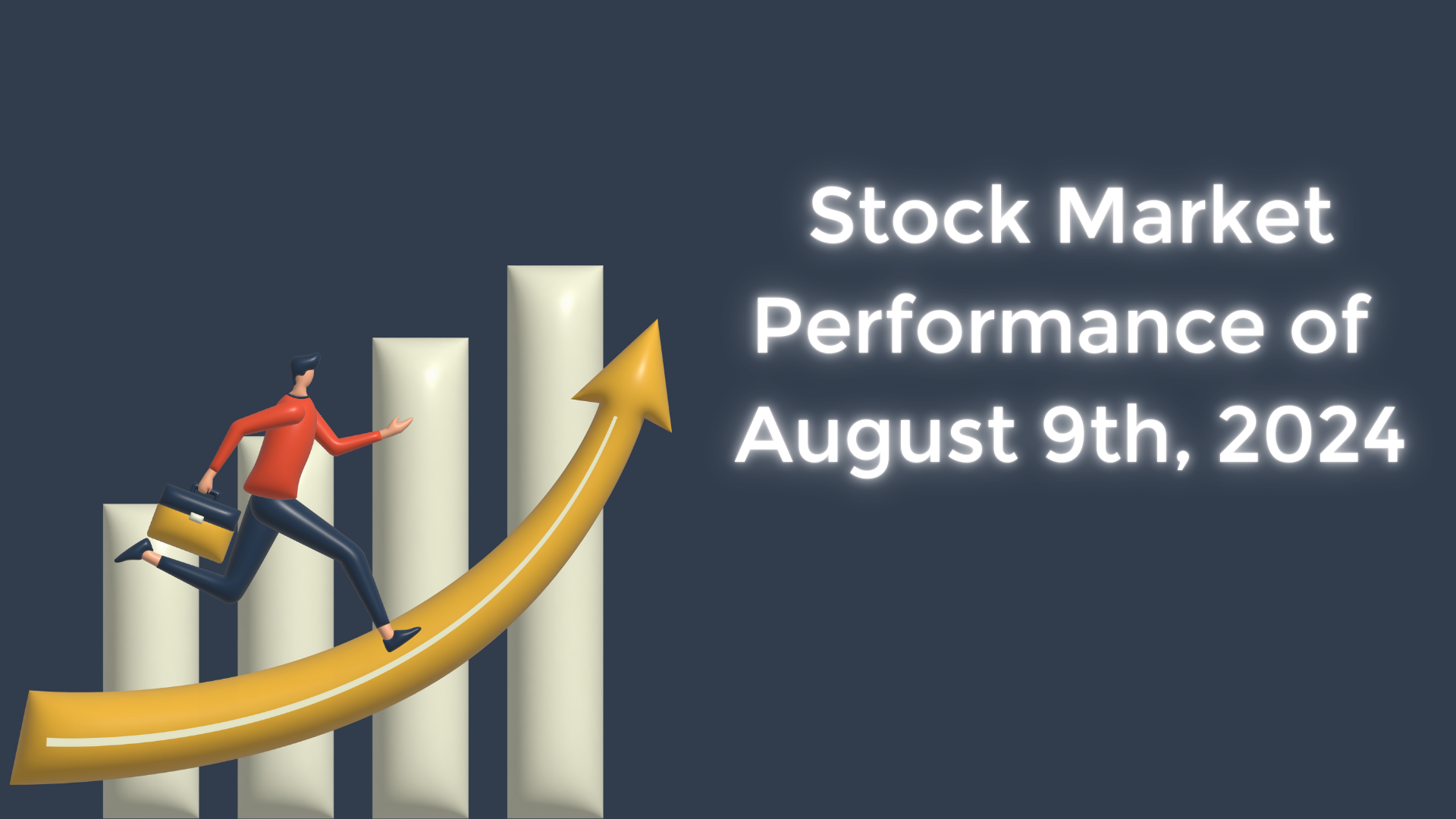 Stock Market Performance of August 9th, 2024